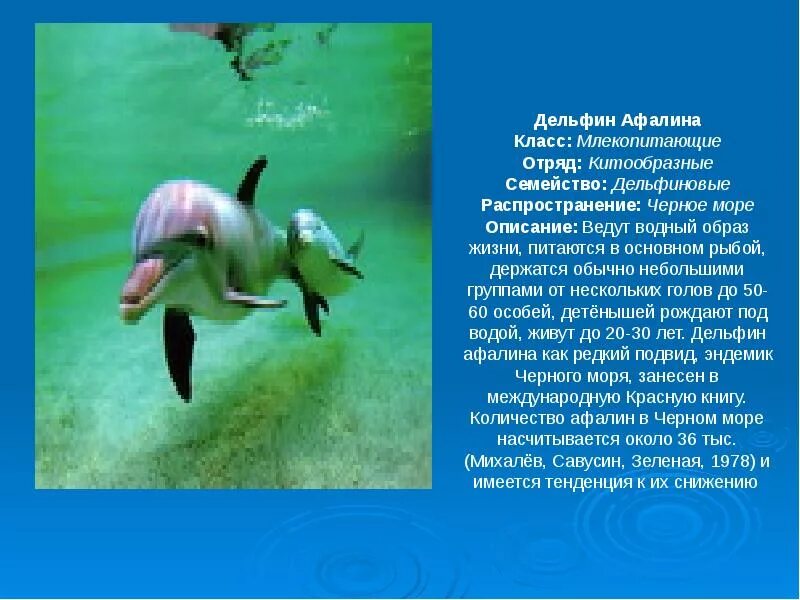 Дельфин Афалина
Класс: Млекопитающие
Отряд: Китообразные
Семейство: Дельфиновые
Распространение: Черное море
Описание: Ведут водный образ жизни, питаются в основном рыбой, держатся обычно небольшими группами от нескольких голов до 50-60 особей, детёнышей рождают под водой, живут до 20-30 лет. Дельфин афалина как редкий подвид, эндемик Черного моря, занесен в международную Красную книгу. Количество афалин в Черном море насчитывается около 36 тыс. (Михалёв, Савусин, Зеленая, 1978) и имеется тенденция к их снижению